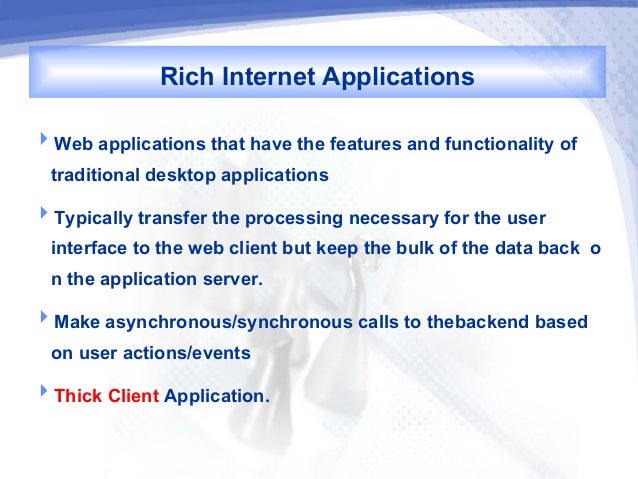 Rich Internet Applications

Web applications that have the features and functionality of traditional desktop applications

Typically transfer the processing necessary for the user interface to the web client but keep the bulk of the data back o n the application server.

Make asynchronous/synchronous calls to thebackend based on user actions/events

Thick Client Application.